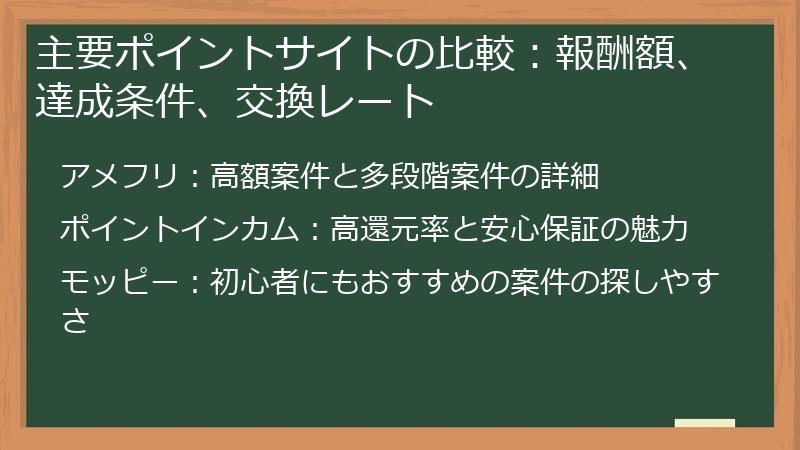 主要ポイントサイトの比較：報酬額、達成条件、交換レート

アメフリ：高額案件と多段階案件の詳細

ポイントインカム：高還元率と安心保証の魅力

モッピー：初心者にもおすすめの案件の探しやすさ